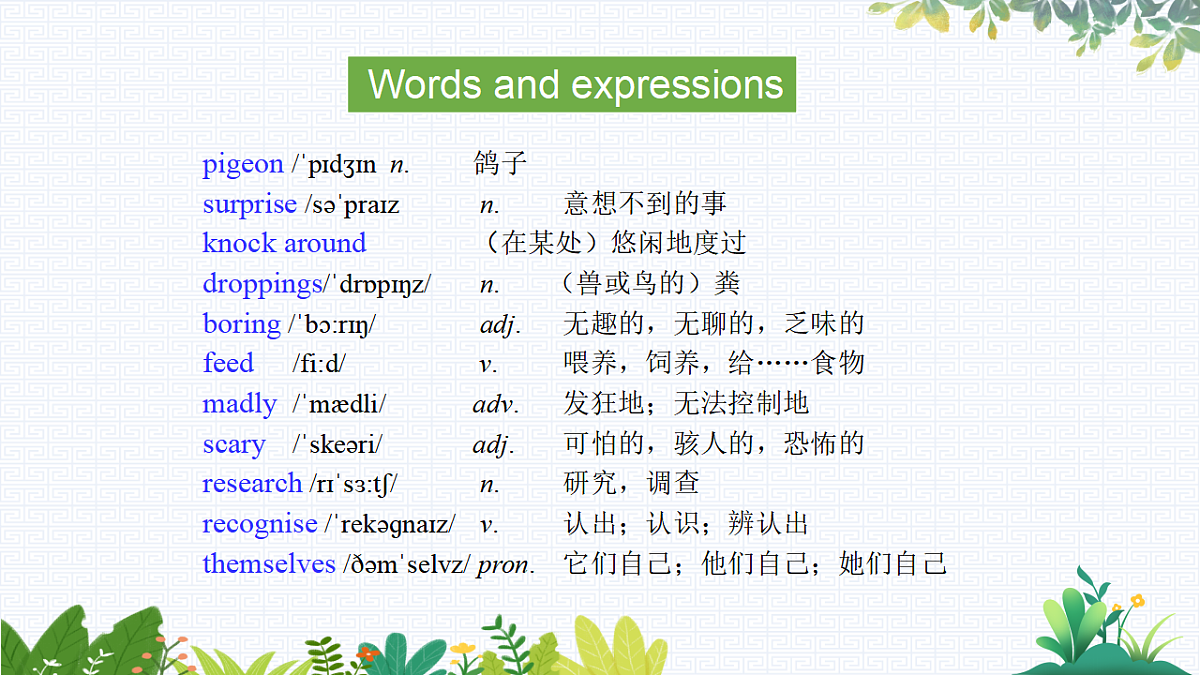 Words and expressions

pigeon /ˈpɪdʒɪn n. 鸽子
surprise /səˈpraɪz n. 意想不到的事
knock around （在某处）悠闲地度过
droppings/ˈdrɒpɪŋz/ n. （兽或鸟的）粪
boring /ˈbɔːrɪŋ/ adj. 无趣的，无聊的，乏味的
feed /fiːd/ v. 喂养，饲养，给……食物
madly /ˈmædli/ adv. 发狂地；无法控制地
scary /ˈskeəri/ adj. 可怕的，骇人的，恐怖的
research /rɪˈsɜːtʃ/ n. 研究，调查
recognise /ˈrekəgnaɪz/ v. 认出；认识；辨认出
themselves /ðəmˈselvz/ pron. 它们自己；他们自己；她们自己